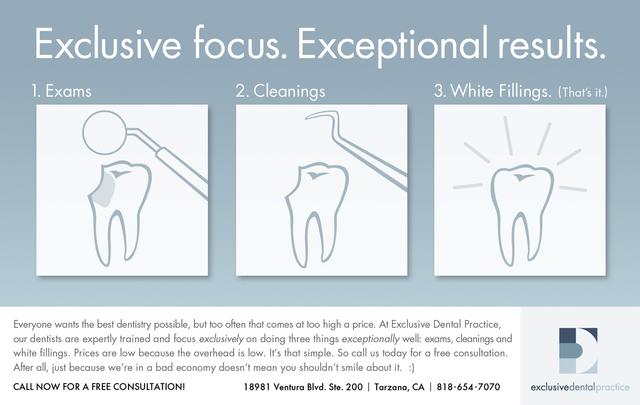 Exclusive focus. Exceptional results.

1. Exams

2. Cleanings

3. White Fillings. (That's it.)

Everyone wants the best dentistry possible, but too often that comes at too high a price. At Exclusive Dental Practice, our dentists are expertly trained and focus exclusively on doing three things exceptionally well: exams, cleanings and white fillings. Prices are low because the overhead is low. It's that simple. So call us today for a free consultation. After all, just because we're in a bad economy doesn't mean you shouldn't smile about it. :)

CALL NOW FOR A FREE CONSULTATION!

18981 Ventura Blvd. Ste. 200 | Tarzana, CA | 818-654-7070

exclusivedentalpractice